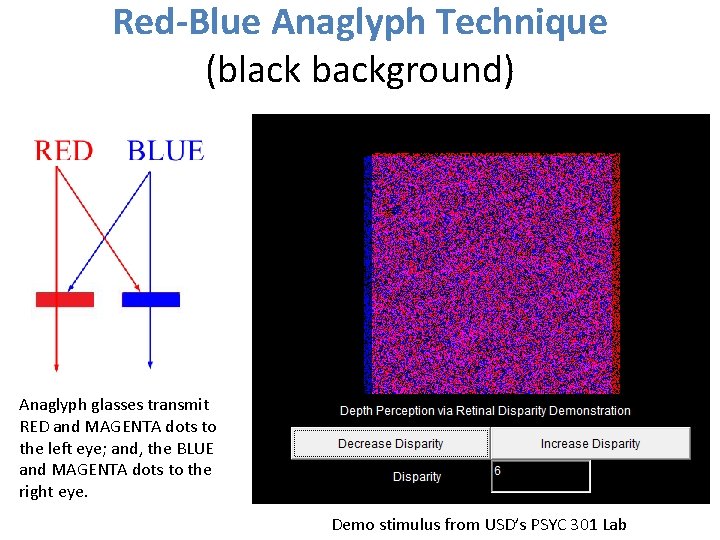 Red-Blue Anaglyph Technique
(black background)

RED BLUE

Anaglyph glasses transmit RED and MAGENTA dots to the left eye; and, the BLUE and MAGENTA dots to the right eye.

Depth Perception via Retinal Disparity Demonstration

Decrease Disparity
Increase Disparity

Disparity
6

Demo stimulus from USD's PSYC 301 Lab